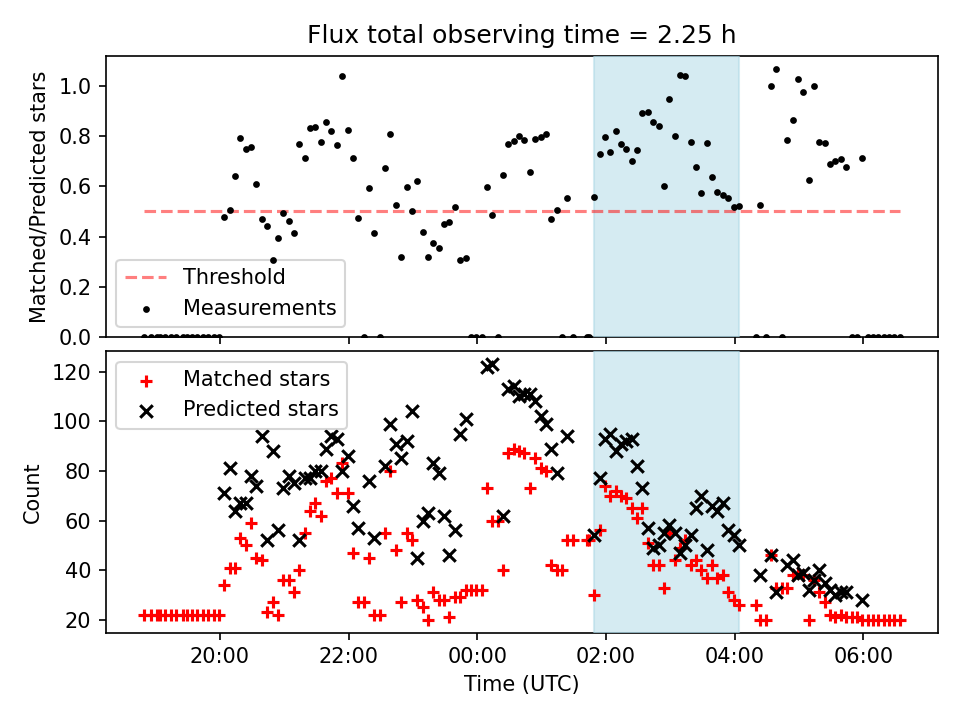 Flux total observing time = 2.25 h

Matched/Predicted stars

1.0
0.8
0.6
0.4
0.2
0.0

Threshold
Measurements

Count

120
100
80
60
40
20

Matched stars
Predicted stars

20:00
22:00
00:00
02:00
04:00
06:00

Time (UTC)